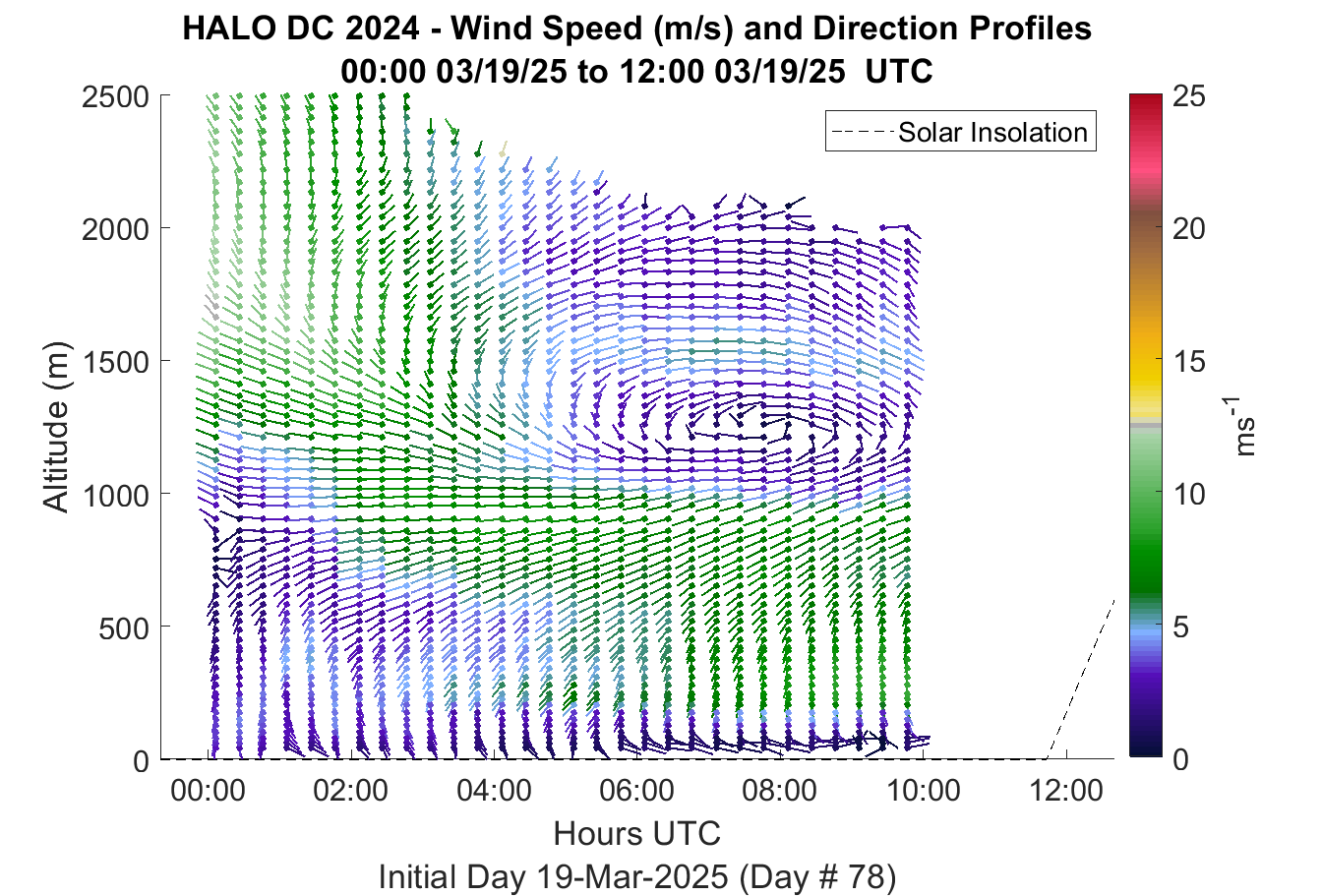 HALO DC 2024 - Wind Speed (m/s) and Direction Profiles
00:00 03/19/25 to 12:00 03/19/25 UTC

Solar Insolation

Altitude (m)

2500
2000
1500
1000
500
0

00:00
02:00
04:00
06:00
08:00
10:00
12:00

Hours UTC

Initial Day 19-Mar-2025 (Day # 78)

25
20
15
10
5
0

$ms^{-1}$